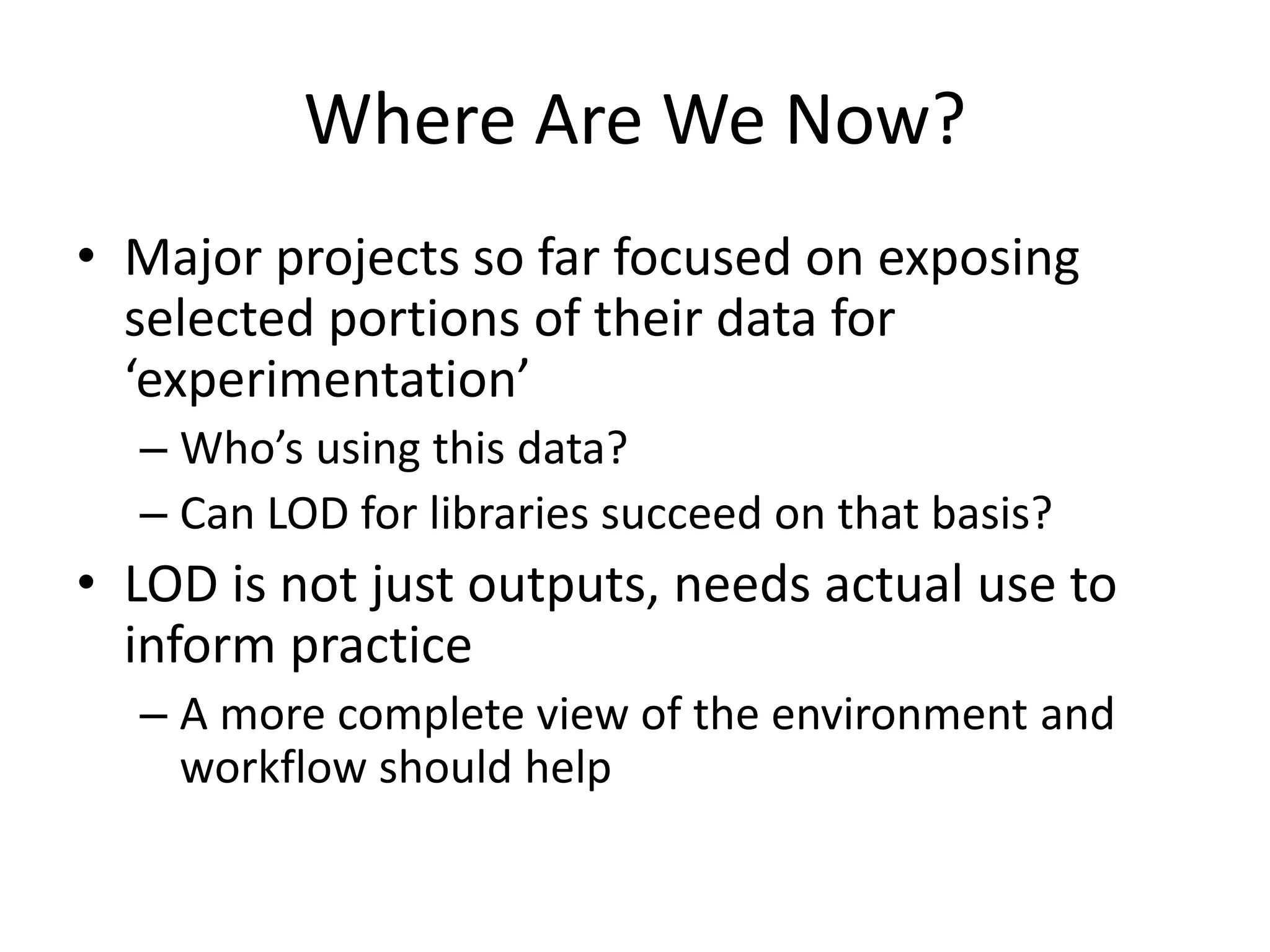 Where Are We Now?

• Major projects so far focused on exposing selected portions of their data for ‘experimentation’
– Who’s using this data?
– Can LOD for libraries succeed on that basis?

• LOD is not just outputs, needs actual use to inform practice
– A more complete view of the environment and workflow should help